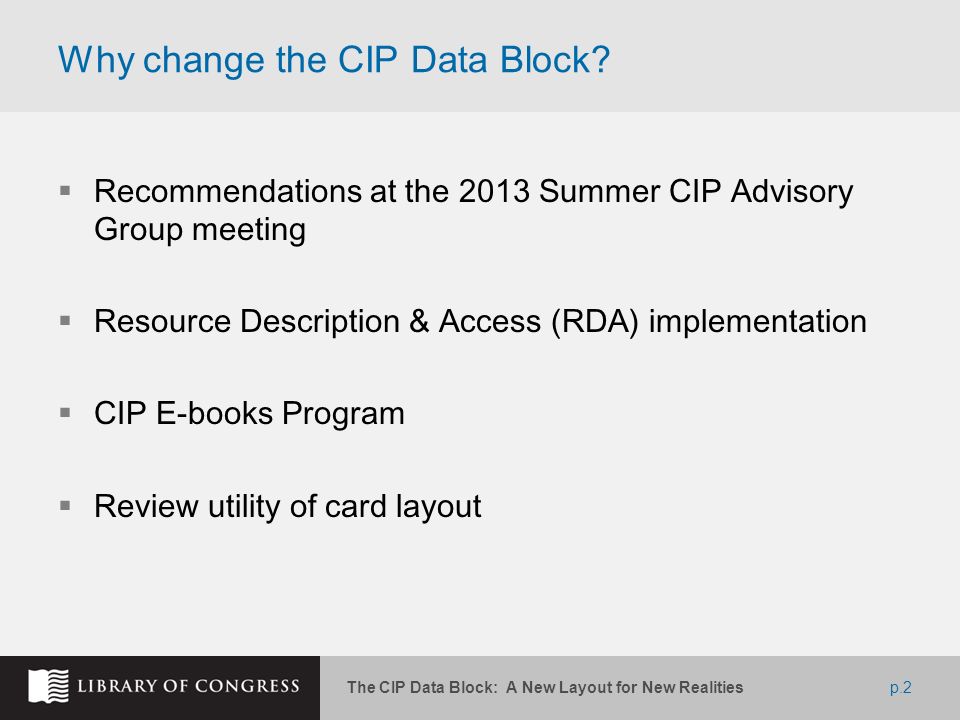 Why change the CIP Data Block?

▪ Recommendations at the 2013 Summer CIP Advisory Group meeting

▪ Resource Description & Access (RDA) implementation

▪ CIP E-books Program

▪ Review utility of card layout

LIBRARY OF CONGRESS

The CIP Data Block: A New Layout for New Realities

p 2